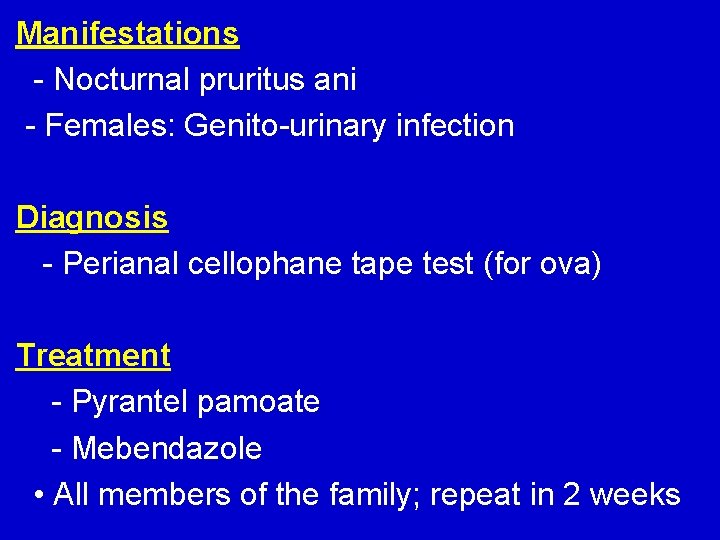 Manifestations
- Nocturnal pruritus ani
- Females: Genito-urinary infection

Diagnosis
- Perianal cellophane tape test (for ova)

Treatment
- Pyrantel pamoate
- Mebendazole
• All members of the family; repeat in 2 weeks